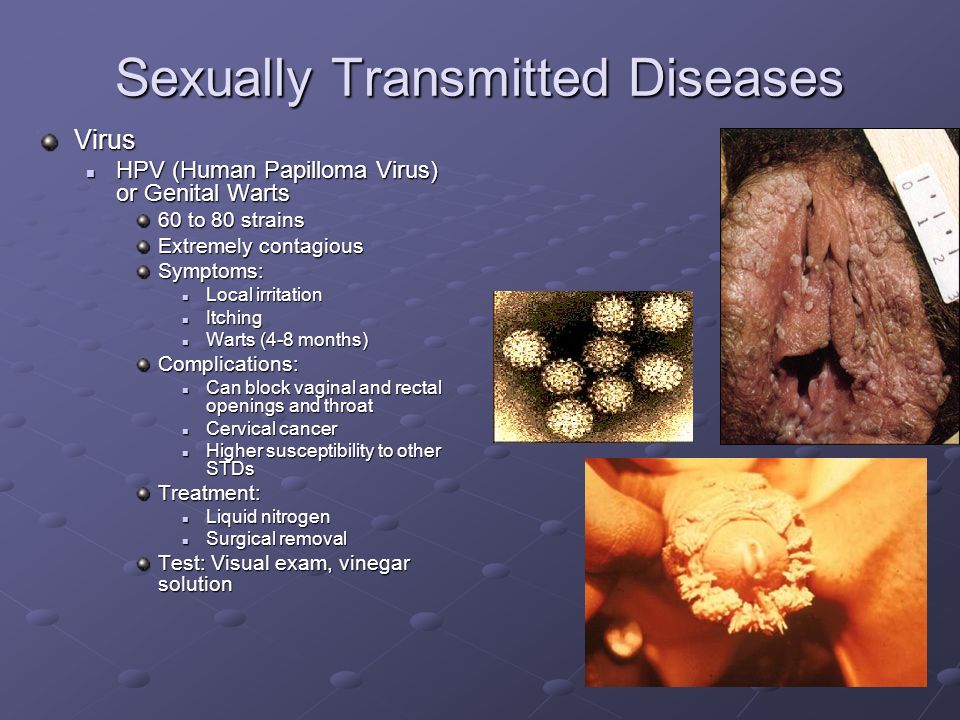 Sexually Transmitted Diseases

Virus

HPV (Human Papilloma Virus) or Genital Warts

60 to 80 strains

Extremely contagious

Symptoms:

Local irritation

Itching

Warts (4-8 months)

Complications:

Can block vaginal and rectal openings and throat

Cervical cancer

Higher susceptibility to other STDs

Treatment:

Liquid nitrogen

Surgical removal

Test: Visual exam, vinegar solution

0 1 2 3